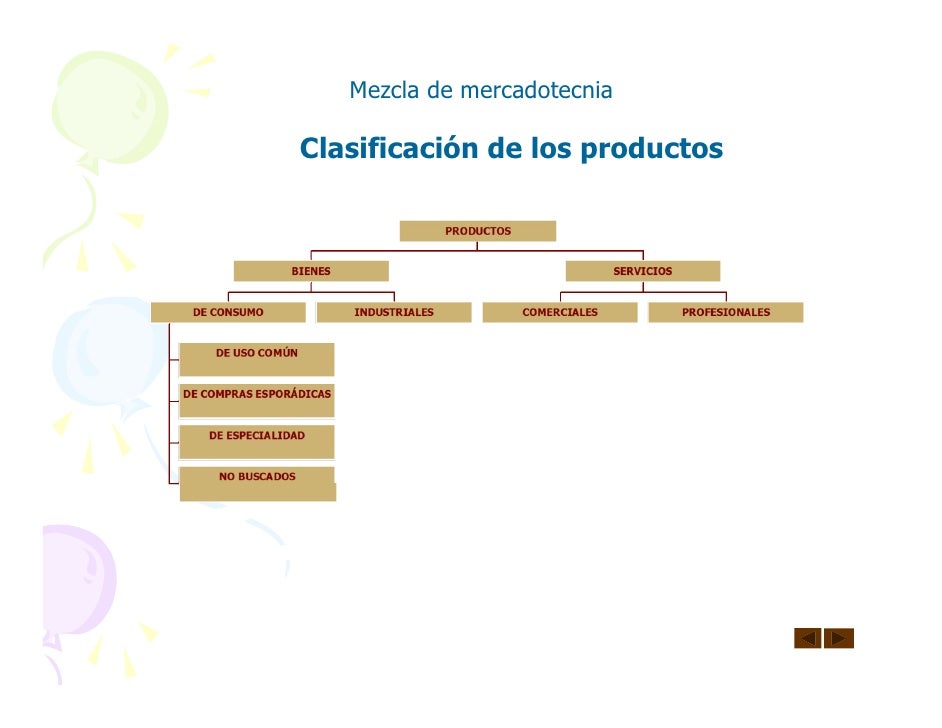 Mezcla de mercadotecnia

Clasificación de los productos

PRODUCTOS

BIENES

SERVICIOS

DE CONSUMO

INDUSTRIALES

COMERCIALES

PROFESIONALES

DE USO COMÚN

DE COMPRAS ESPORÁDICAS

DE ESPECIALIDAD

NO BUSCADOS